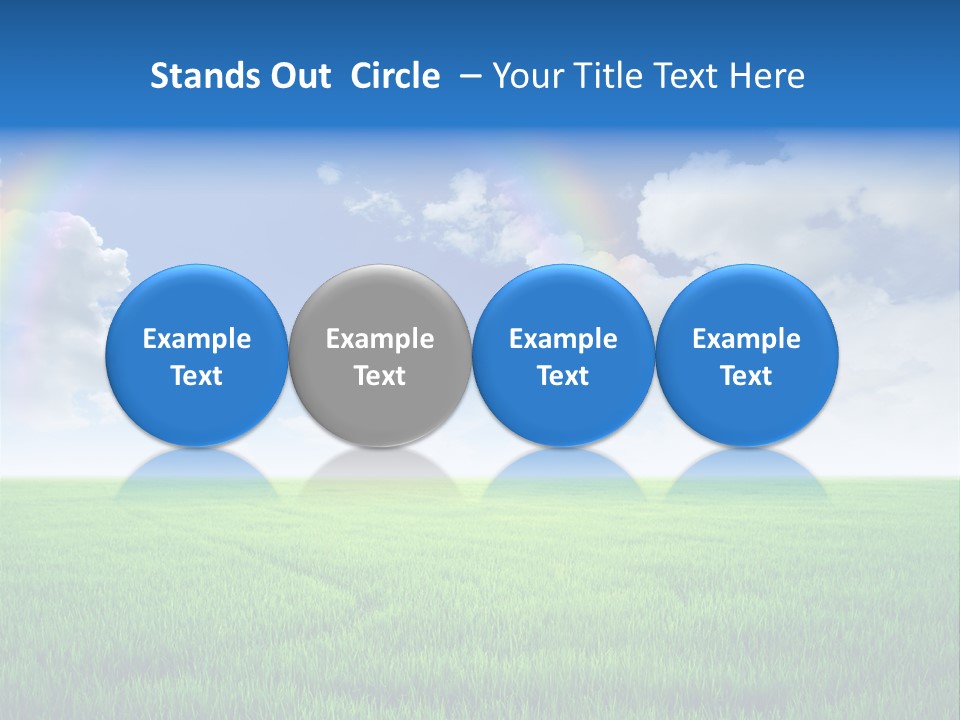 Stands Out Circle – Your Title Text Here

Example Text

Example Text

Example Text

Example Text